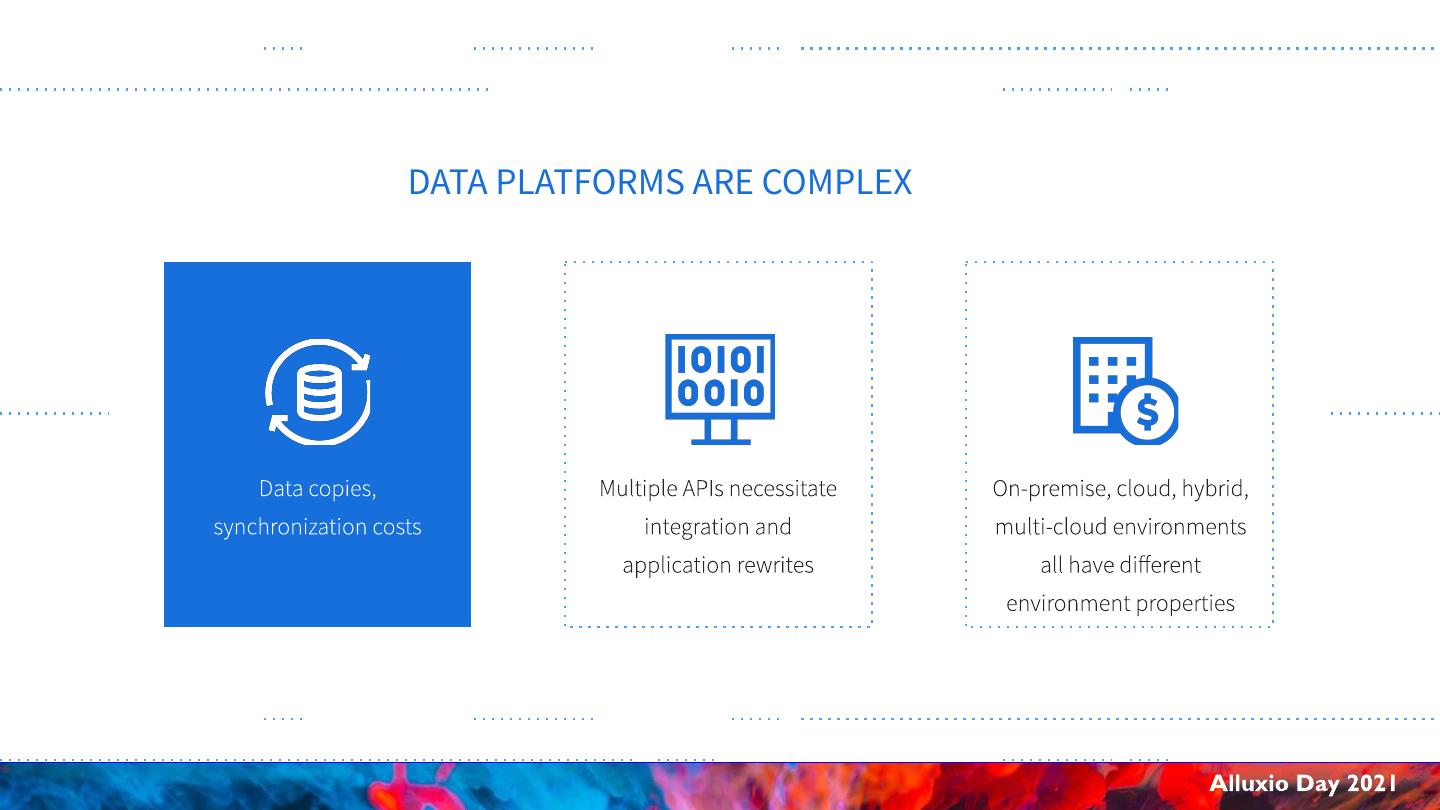 DATA PLATFORMS ARE COMPLEX

Data copies, synchronization costs

10101
0010

Multiple APIs necessitate integration and application rewrites

$

On-premise, cloud, hybrid, multi-cloud environments all have different environment properties

Alluxio Day 2021